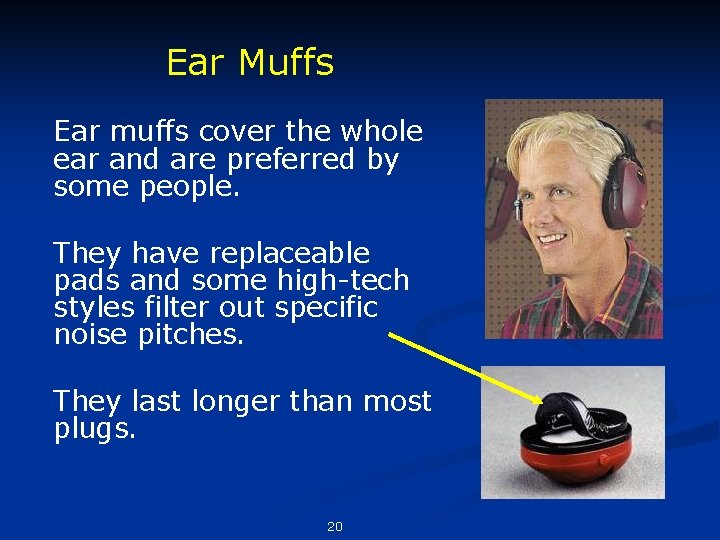 Ear Muffs

Ear muffs cover the whole ear and are preferred by some people.

They have replaceable pads and some high-tech styles filter out specific noise pitches.

They last longer than most plugs.

20